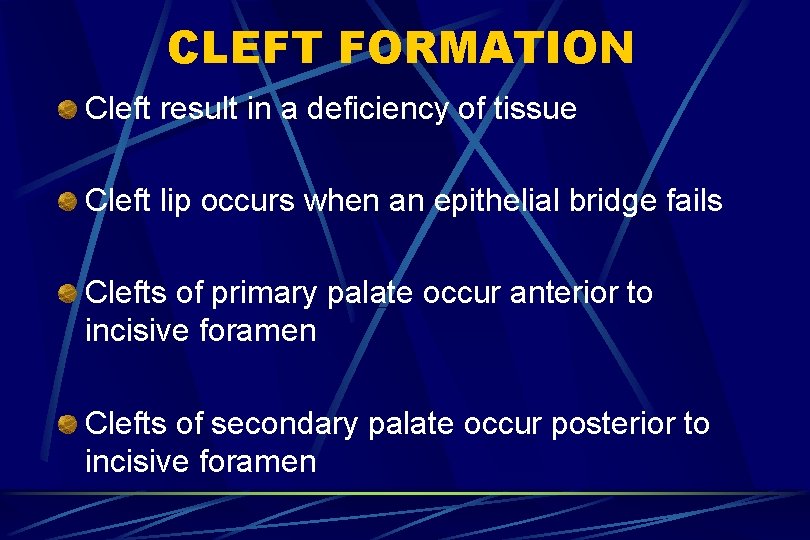 CLEFT FORMATION

Cleft result in a deficiency of tissue

Cleft lip occurs when an epithelial bridge fails

Clefts of primary palate occur anterior to incisive foramen

Clefts of secondary palate occur posterior to incisive foramen